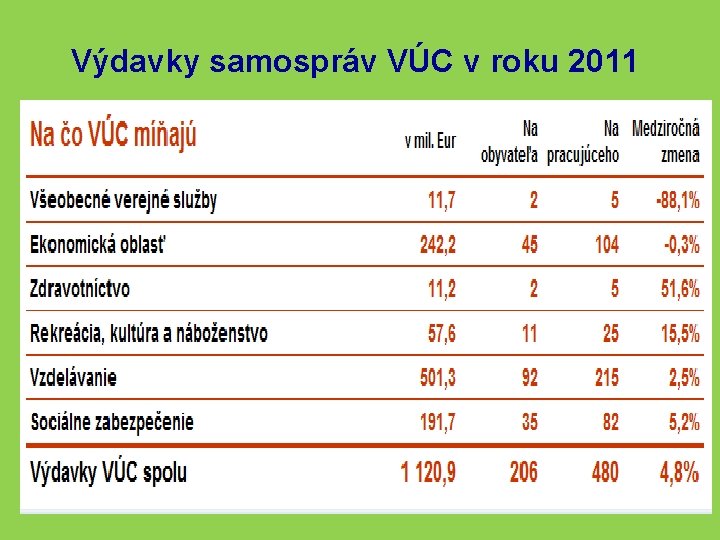 Výdavky samospráv VÚC v roku 2011

| Na čo VÚC míňajú | v mil. Eur | Na obyvateľa | Na pracujúceho | Medziročná zmena |
|---|---|---|---|---|
| Všeobecné verejné služby | 11,7 | 2 | 5 | -88,1% |
| Ekonomická oblasť | 242,2 | 45 | 104 | -0,3% |
| Zdravotníctvo | 11,2 | 2 | 5 | 51,6% |
| Rekreácia, kultúra a náboženstvo | 57,6 | 11 | 25 | 15,5% |
| Vzdelávanie | 501,3 | 92 | 215 | 2,5% |
| Sociálne zabezpečenie | 191,7 | 35 | 82 | 5,2% |
| Výdavky VÚC spolu | 1 120,9 | 206 | 480 | 4,8% |